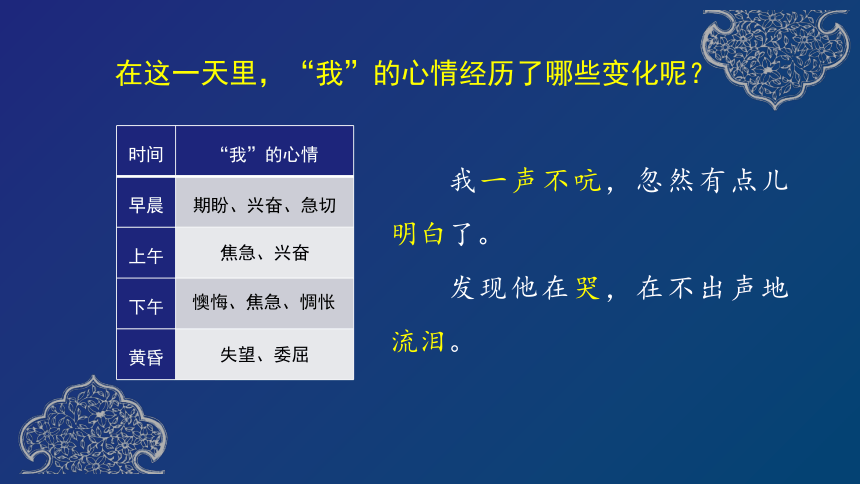 在这一天里，“我”的心情经历了哪些变化呢？

| 时间 | “我”的心情 |
|---|---|
| 早晨 | 期盼、兴奋、急切 |
| 上午 | 焦急、兴奋 |
| 下午 | 懊悔、焦急、惆怅 |
| 黄昏 | 失望、委屈 |

我一声不吭，忽然有点儿明白了。

发现他在哭，在不出声地流泪。